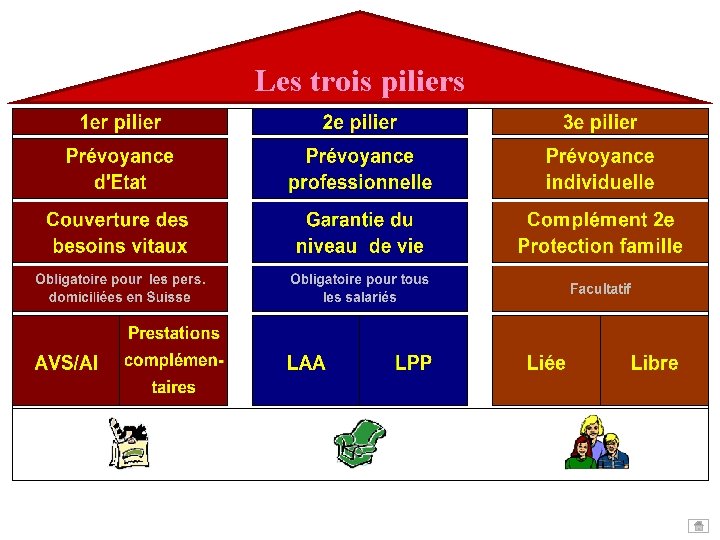 Les trois piliers

1er pilier

Prévoyance d'Etat

Couverture des besoins vitaux

Obligatoire pour les pers. domiciliées en Suisse

AVS/AI

Prestations complémentaires

2e pilier

Prévoyance professionnelle

Garantie du niveau de vie

Obligatoire pour tous les salariés

LAA

LPP

3e pilier

Prévoyance individuelle

Complément 2e Protection famille

Facultatif

Liée

Libre